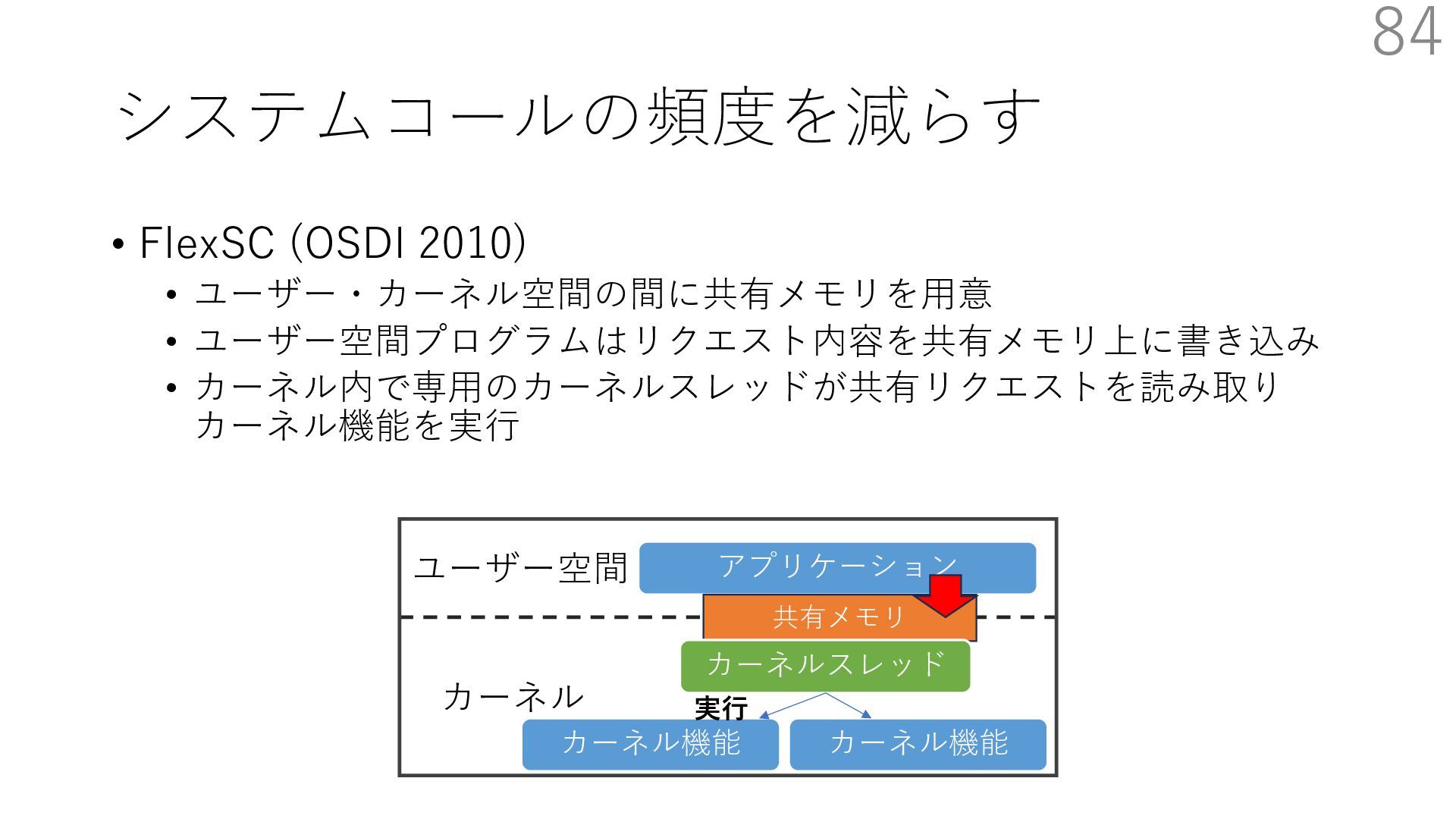 84

システムコールの頻度を減らす

• FlexSC (OSDI 2010)
  • ユーザー・カーネル空間の間に共有メモリを用意
  • ユーザー空間プログラムはリクエスト内容を共有メモリ上に書き込み
  • カーネル内で専用のカーネルスレッドが共有リクエストを読み取りカーネル機能を実行

ユーザー空間
アプリケーション
共有メモリ
カーネルスレッド
カーネル
実行
カーネル機能
カーネル機能